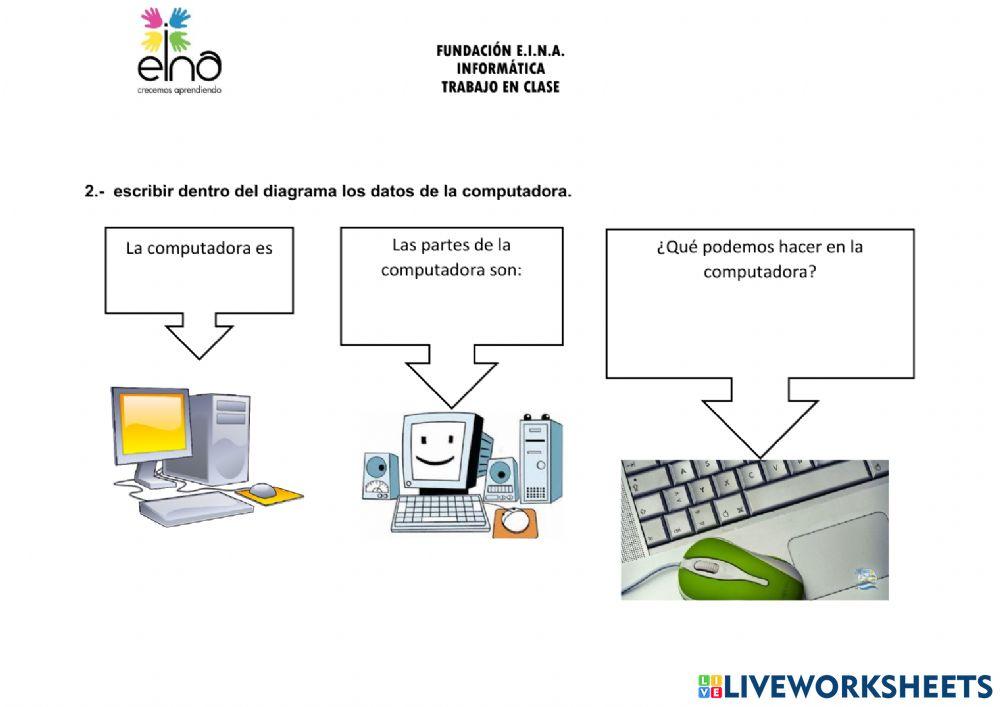 eina
crecemos aprendiendo

FUNDACIÓN E.I.N.A.
INFORMÁTICA
TRABAJO EN CLASE

2.- escribir dentro del diagrama los datos de la computadora.

La computadora es

Las partes de la computadora son:

¿Qué podemos hacer en la computadora?

LIVEWORKSHEETS